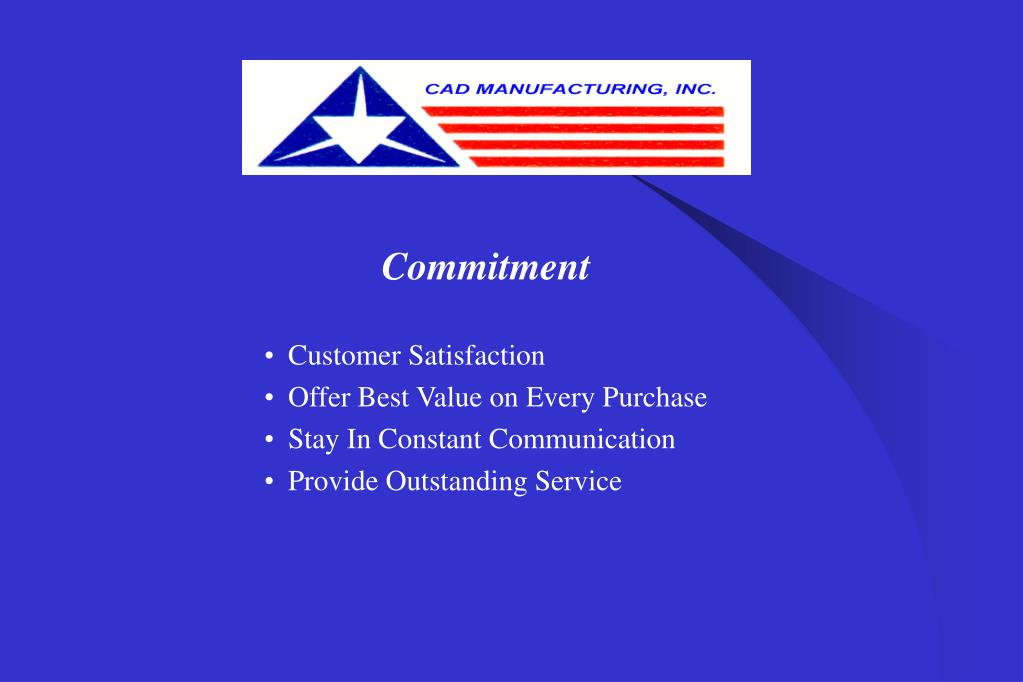 CAD MANUFACTURING, INC.

Commitment

• Customer Satisfaction
• Offer Best Value on Every Purchase
• Stay In Constant Communication
• Provide Outstanding Service